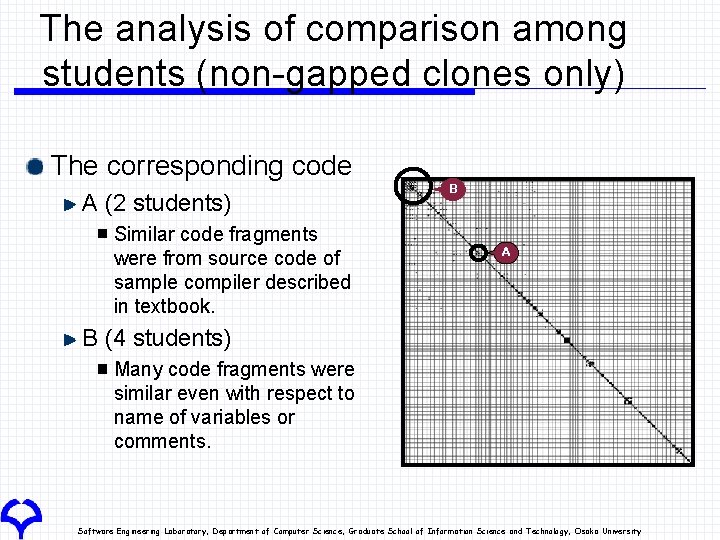 The analysis of comparison among students (non-gapped clones only)

The corresponding code

A (2 students)

Similar code fragments were from source code of sample compiler described in textbook.

B (4 students)

Many code fragments were similar even with respect to name of variables or comments.

B

A

Software Engineering Laboratory, Department of Computer Science, Graduate School of Information Science and Technology, Osaka University